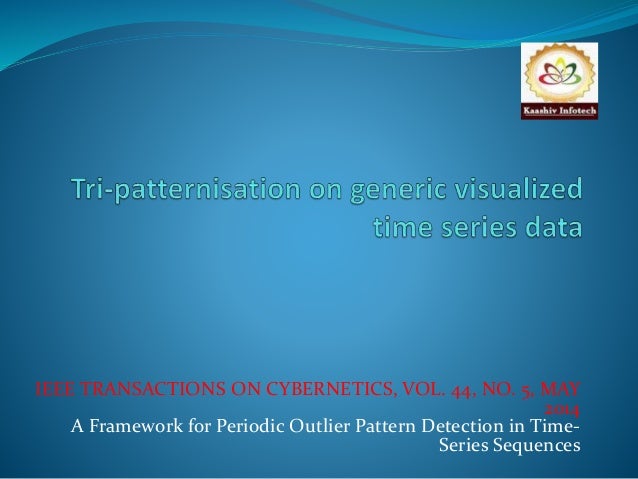 Kaashiv Infotech

Tri-patternisation on generic visualized time series data

IEEE TRANSACTIONS ON CYBERNETICS, VOL. 44, NO. 5, MAY 2014
A Framework for Periodic Outlier Pattern Detection in Time-Series Sequences